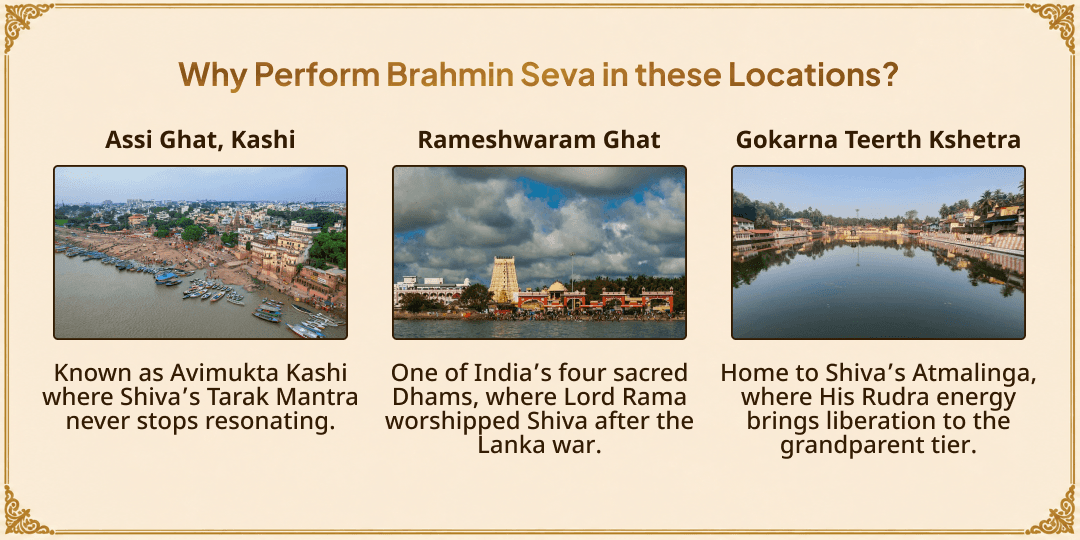 Why Perform Brahmin Seva in these Locations?

Assi Ghat, Kashi

Known as Avimukta Kashi where Shiva's Tarak Mantra never stops resonating.

Rameshwaram Ghat

One of India's four sacred Dhams, where Lord Rama worshipped Shiva after the Lanka war.

Gokarna Teerth Kshetra

Home to Shiva's Atmalinga, where His Rudra energy brings liberation to the grandparent tier.